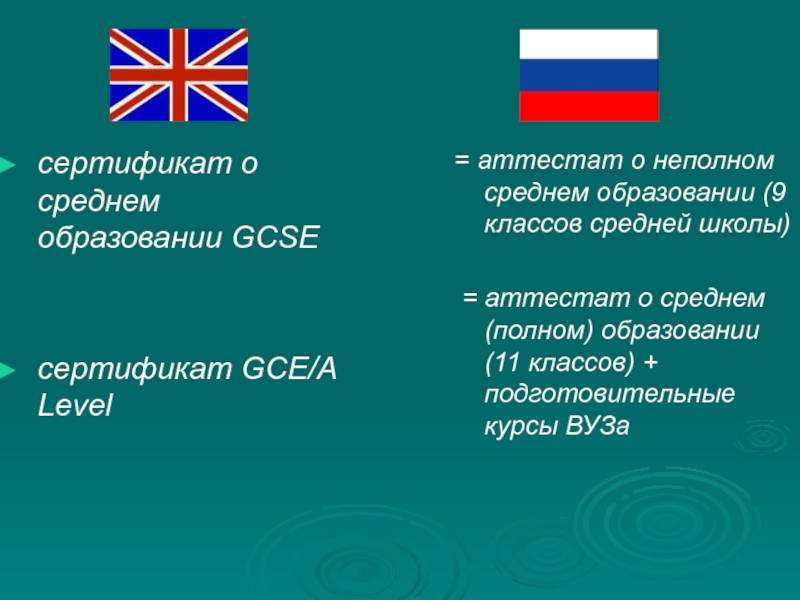 сертификат о среднем образовании GCSE

сертификат GCE/A Level

= аттестат о неполном среднем образовании (9 классов средней школы)

= аттестат о среднем (полном) образовании (11 классов) + подготовительные курсы ВУЗа